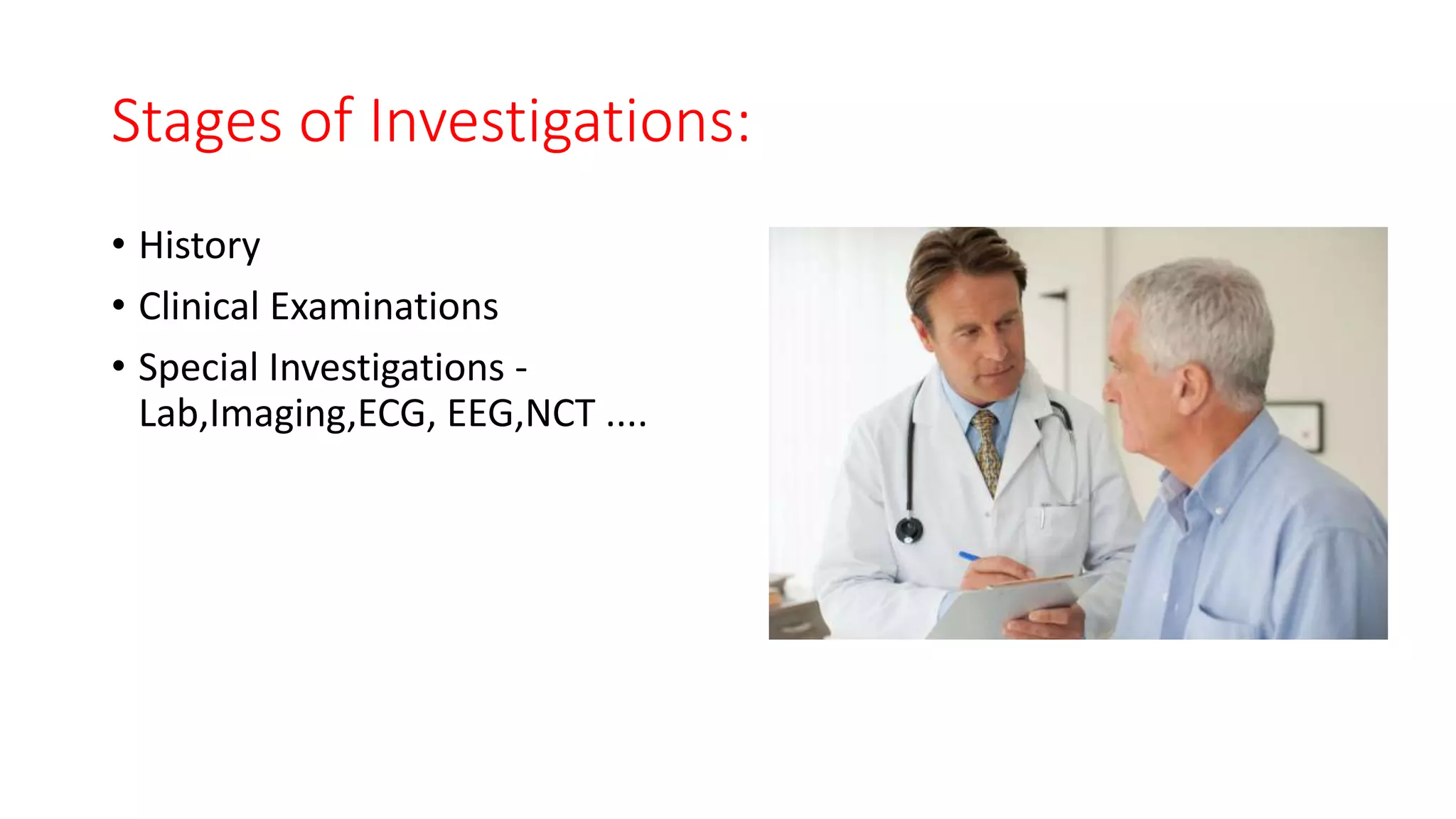 Stages of Investigations:

• History
• Clinical Examinations
• Special Investigations - Lab,Imaging,ECG, EEG,NCT ....